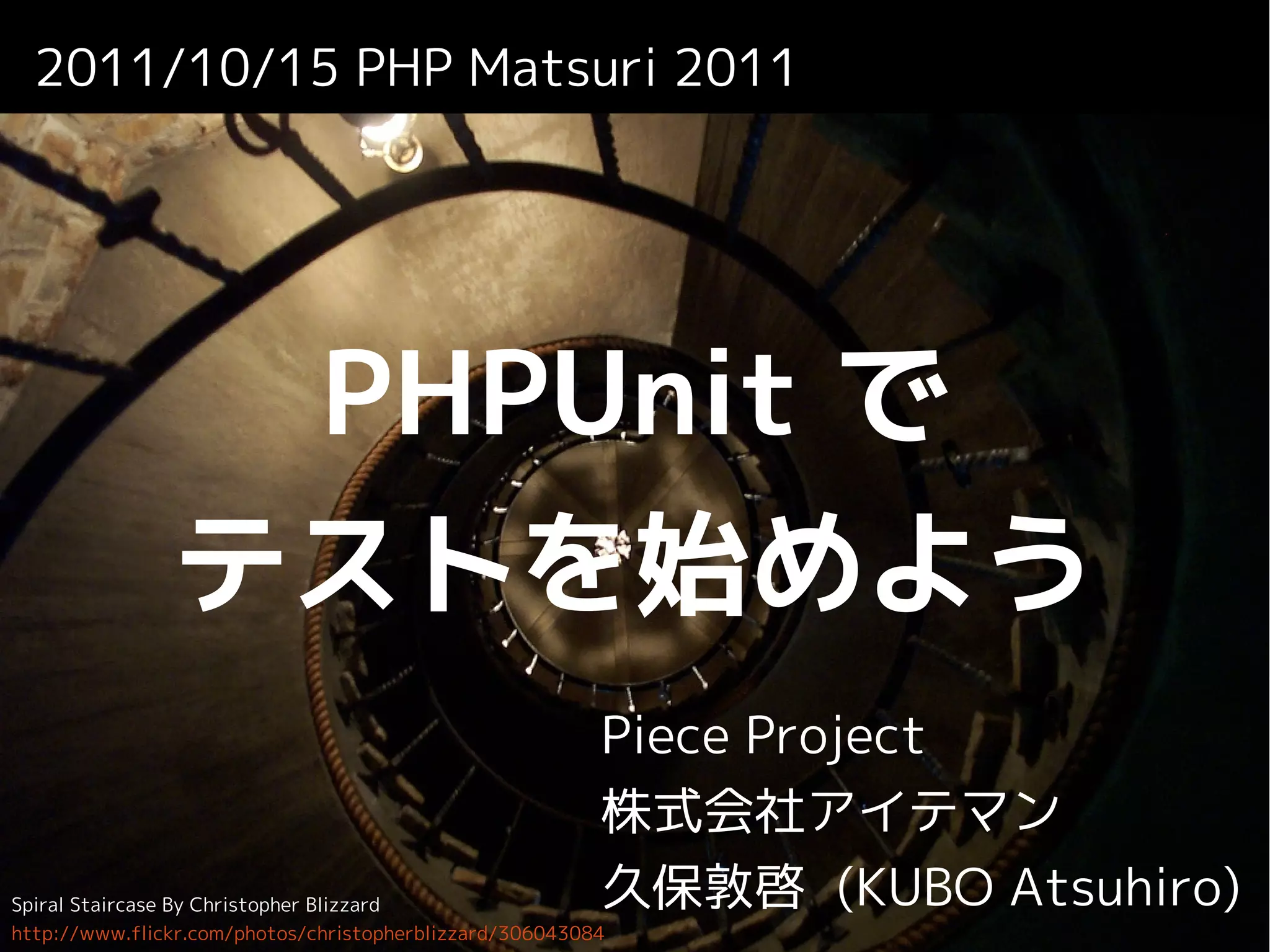 2011/10/15 PHP Matsuri 2011

PHPUnit で
テストを始めよう

Piece Project
株式会社アイテマン
久保敦啓（KUBO Atsuhiro）

Spiral Staircase By Christopher Blizzard
http://www.flickr.com/photos/christopherblizzard/306043084